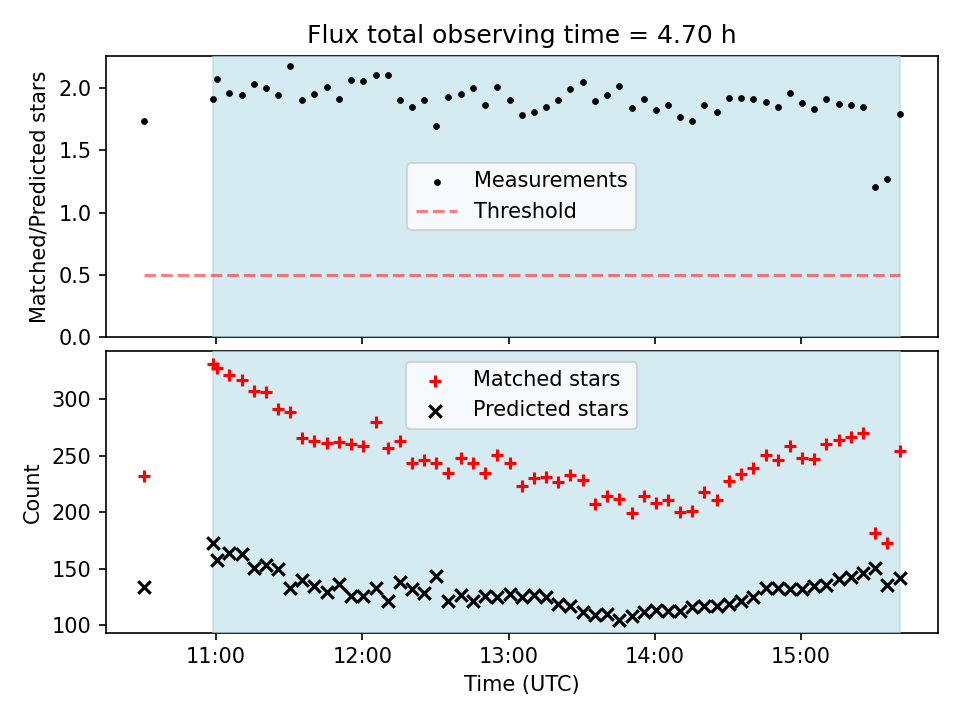 Flux total observing time = 4.70 h

Matched/Predicted stars

2.0
1.5
1.0
0.5
0.0

Measurements
Threshold

Count

300
250
200
150
100

Matched stars
Predicted stars

11:00
12:00
13:00
14:00
15:00

Time (UTC)